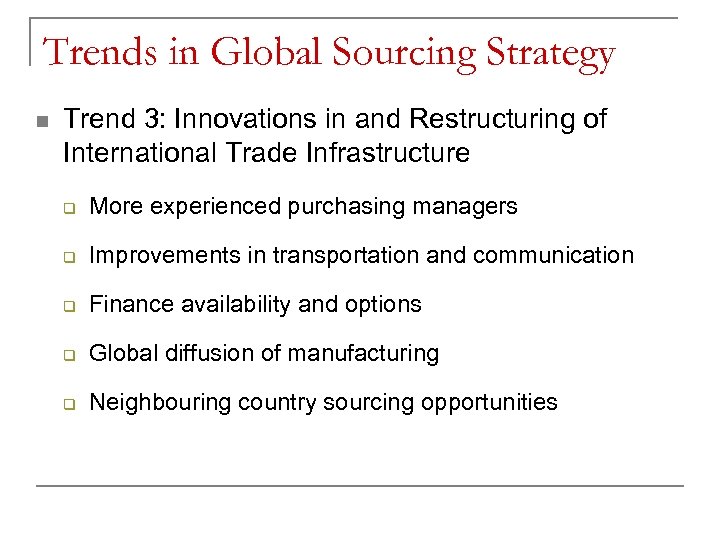 Trends in Global Sourcing Strategy

Trend 3: Innovations in and Restructuring of International Trade Infrastructure

More experienced purchasing managers

Improvements in transportation and communication

Finance availability and options

Global diffusion of manufacturing

Neighbouring country sourcing opportunities